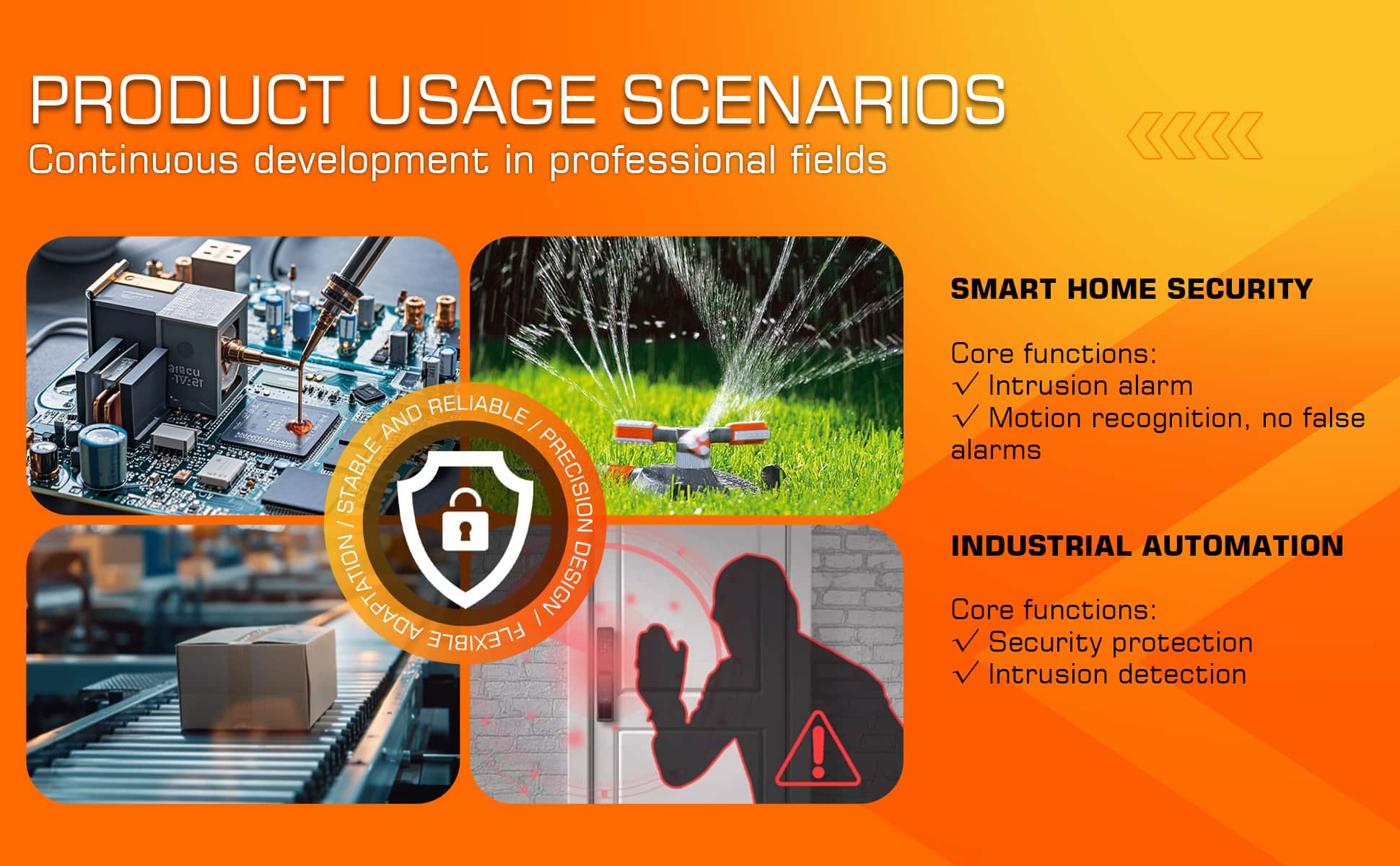 PRODUCT USAGE SCENARIOS
Continuous development in professional fields

STABLE AND RELIABLE / PRECISION DESIGN / FLEXIBLE ADAPTATION /

SMART HOME SECURITY

Core functions:
✓ Intrusion alarm
✓ Motion recognition, no false alarms

INDUSTRIAL AUTOMATION

Core functions:
✓ Security protection
✓ Intrusion detection